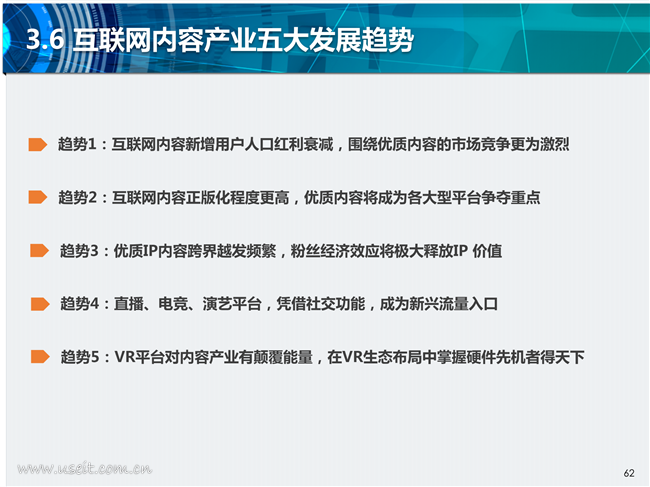 3.6 互联网内容产业五大发展趋势

趋势1：互联网内容新增用户人口红利衰减，围绕优质内容的市场竞争更为激烈

趋势2：互联网内容正版化程度更高，优质内容将成为各大型平台争夺重点

趋势3：优质IP内容跨界越发频繁，粉丝经济效应将极大释放IP 价值

趋势4：直播、电竞、演艺平台，凭借社交功能，成为新兴流量入口

趋势5：VR平台对内容产业有颠覆能量，在VR生态布局中掌握硬件先机者得天下

www.useit.com.cn

62